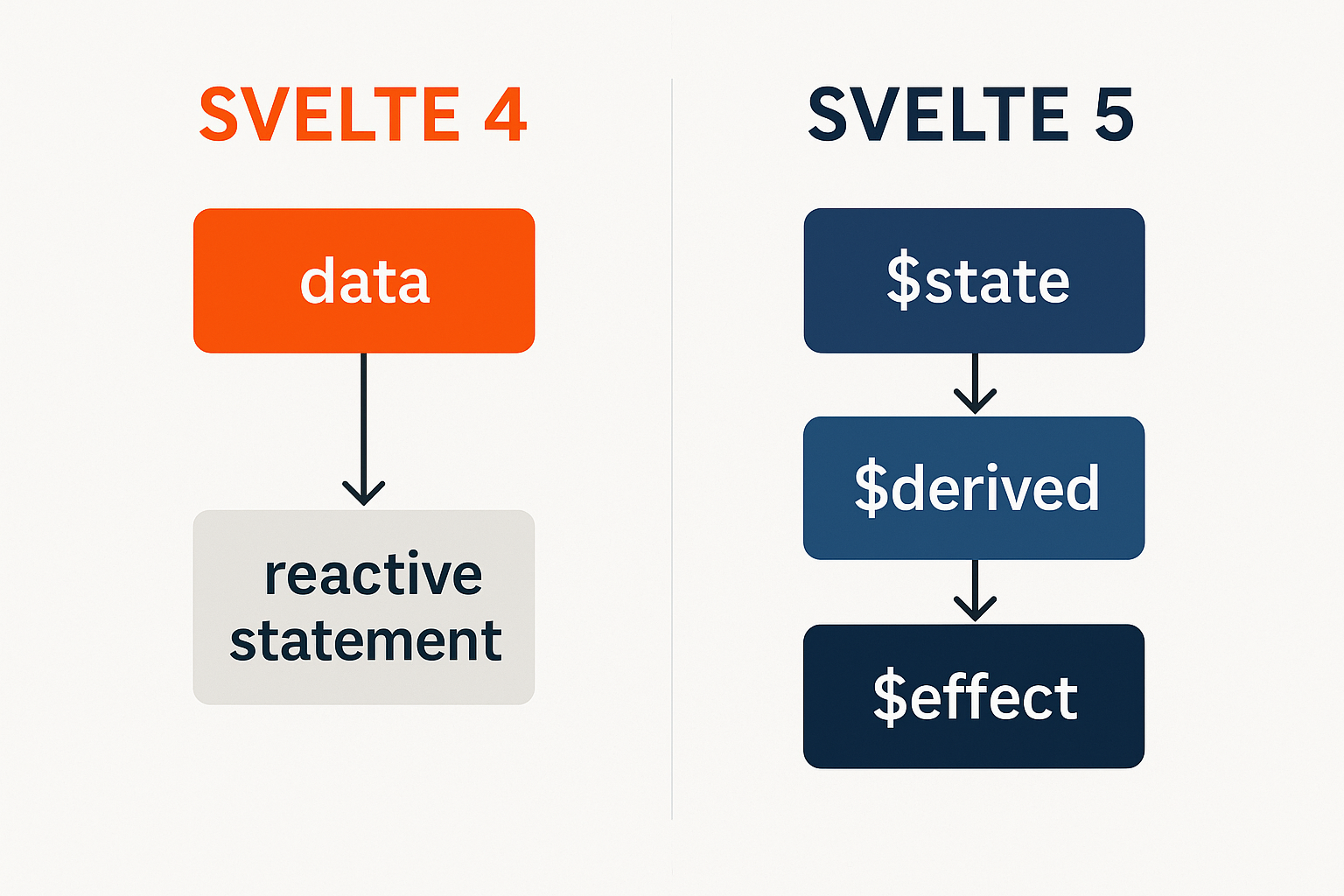 SVELTE 4

data

reactive statement

SVELTE 5

\$state

\$derived

\$effect